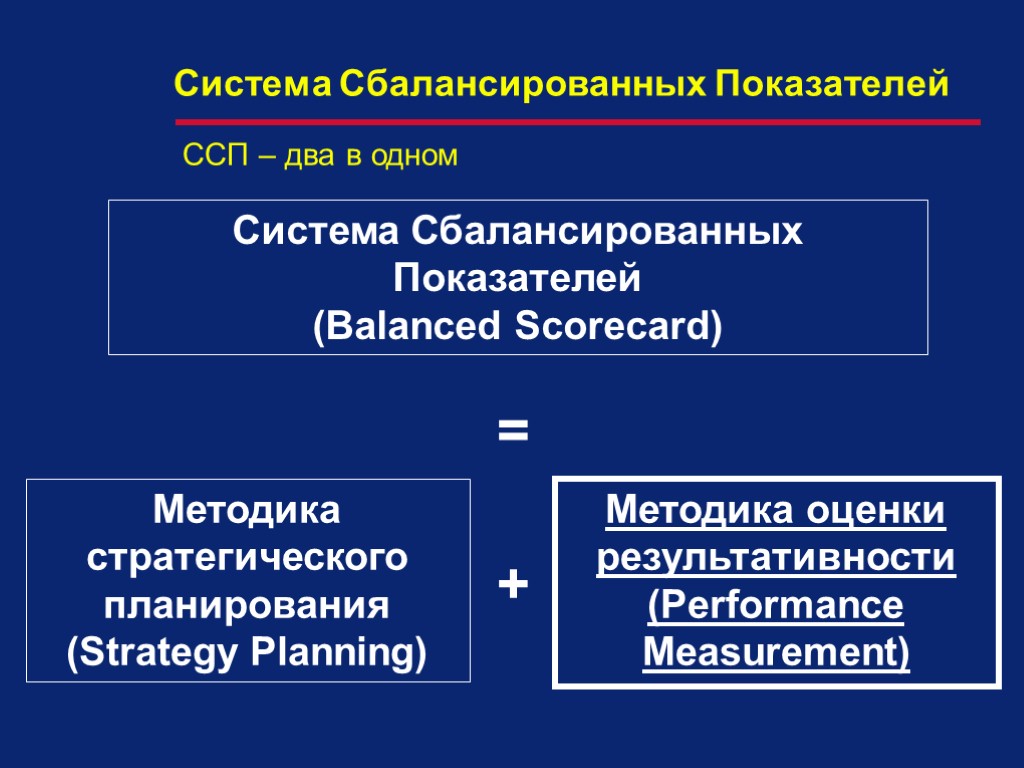 Система Сбалансированных Показателей

ССП – два в одном

Система Сбалансированных Показателей (Balanced Scorecard)

=

Методика стратегического планирования (Strategy Planning)

+

Методика оценки результативности (Performance Measurement)